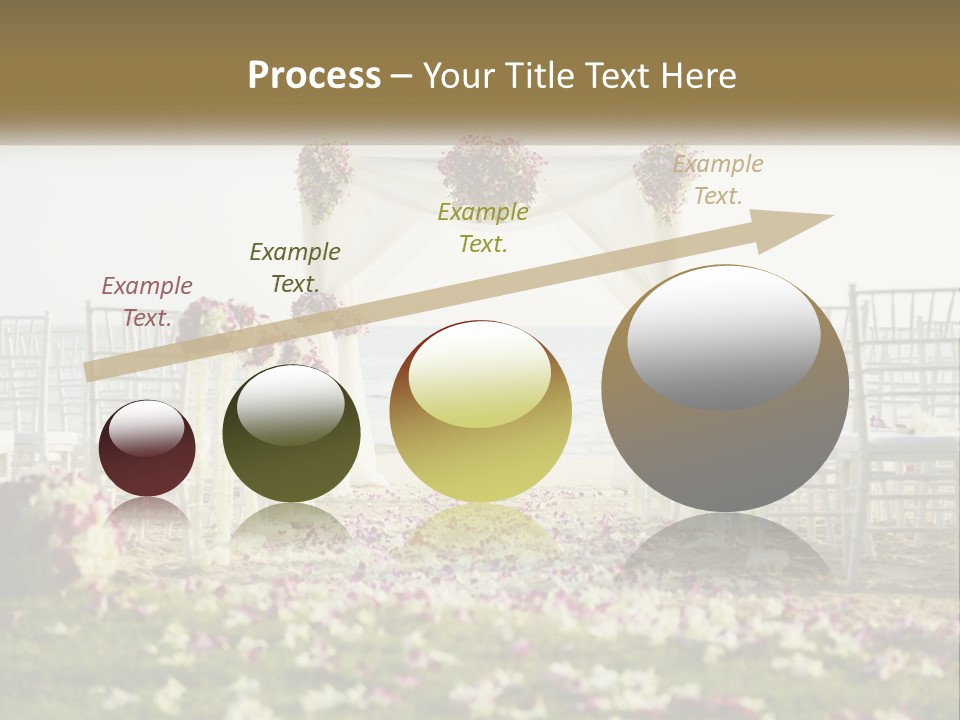 Process – Your Title Text Here

Example Text.

Example Text.

Example Text.

Example Text.